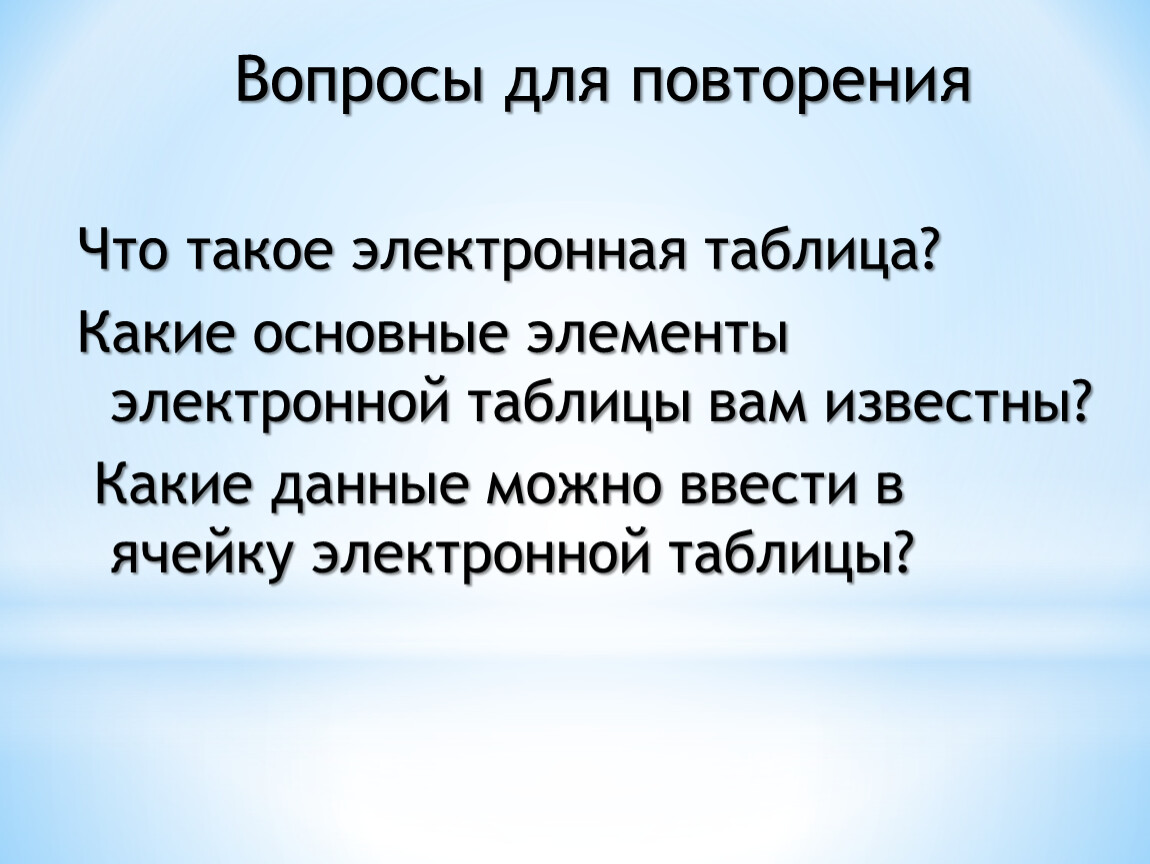 Вопросы для повторения

Что такое электронная таблица?

Какие основные элементы электронной таблицы вам известны?

Какие данные можно ввести в ячейку электронной таблицы?